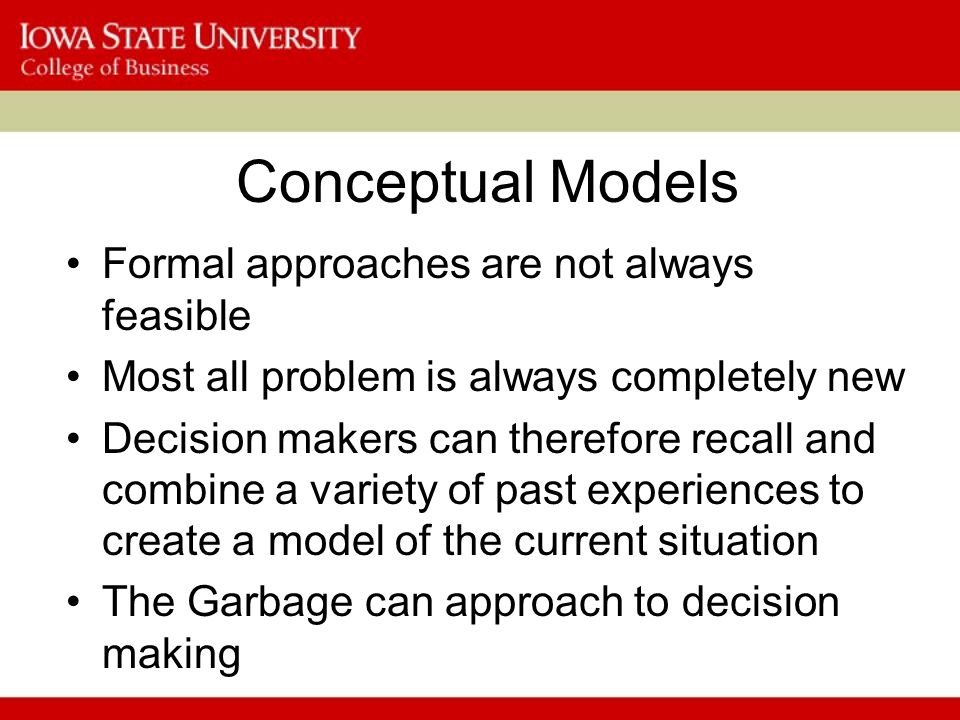 IOWA STATE UNIVERSITY
College of Business

Conceptual Models

• Formal approaches are not always feasible
• Most all problem is always completely new
• Decision makers can therefore recall and combine a variety of past experiences to create a model of the current situation
• The Garbage can approach to decision making